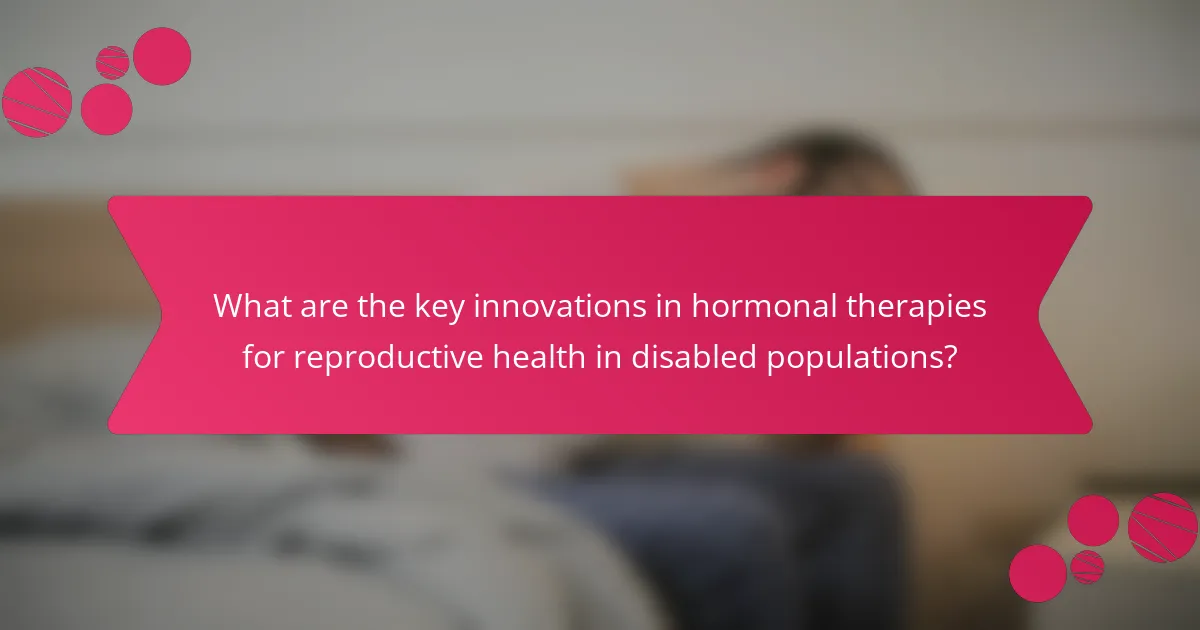 What are the key innovations in hormonal therapies for reproductive health in disabled populations?